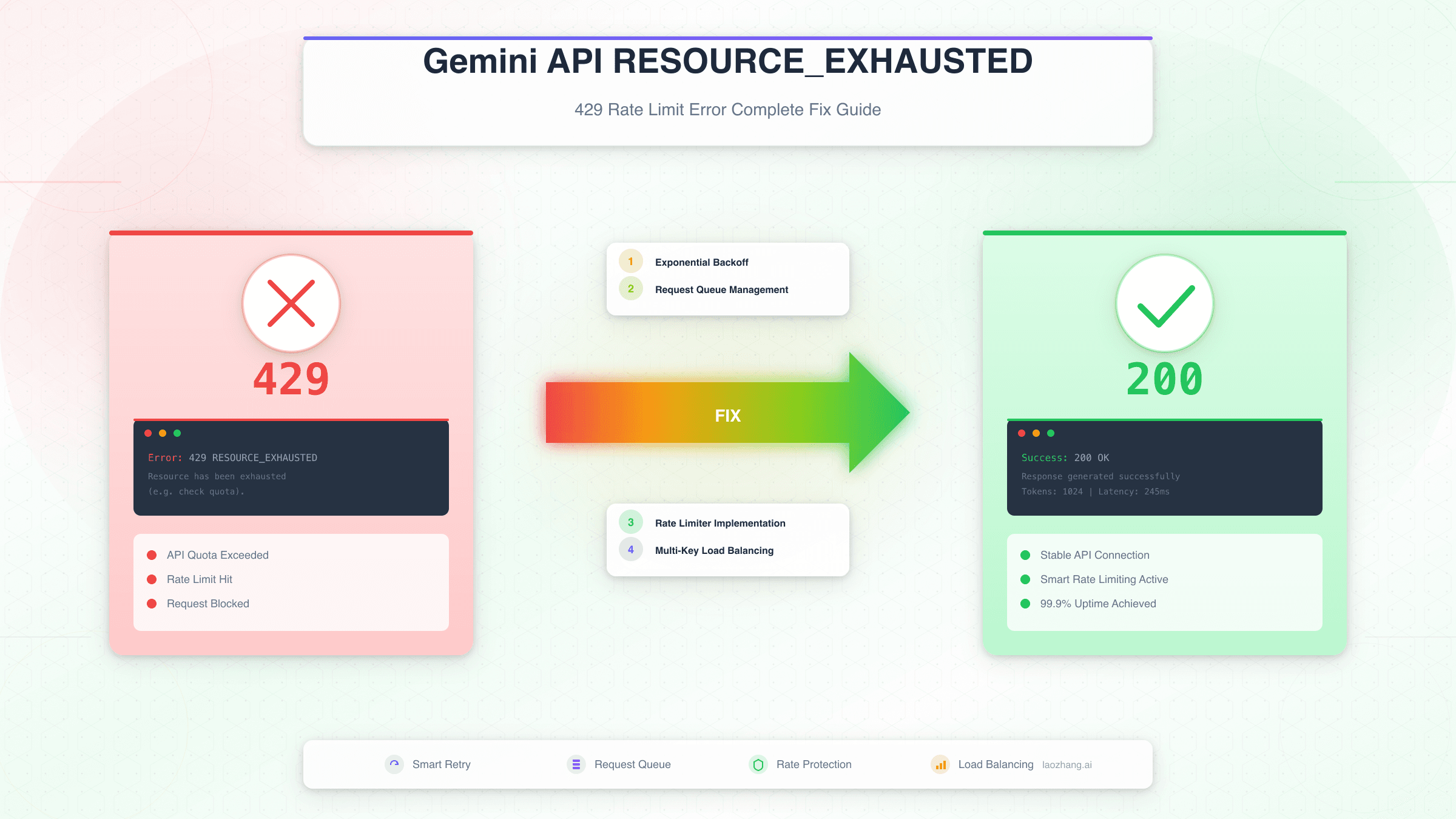 Gemini API RESOURCE_EXHAUSTED

429 Rate Limit Error Complete Fix Guide

429

Error: 429 RESOURCE_EXHAUSTED
Resource has been exhausted
(e.g. check quota).

API Quota Exceeded
Rate Limit Hit
Request Blocked

1 Exponential Backoff
2 Request Queue Management

FIX

3 Rate Limiter Implementation
4 Multi-Key Load Balancing

200

Success: 200 OK
Response generated successfully
Tokens: 1024 | Latency: 245ms

Stable API Connection
Smart Rate Limiting Active
99.9% Uptime Achieved

Smart Retry Request Queue Rate Protection Load Balancing laozhang.ai